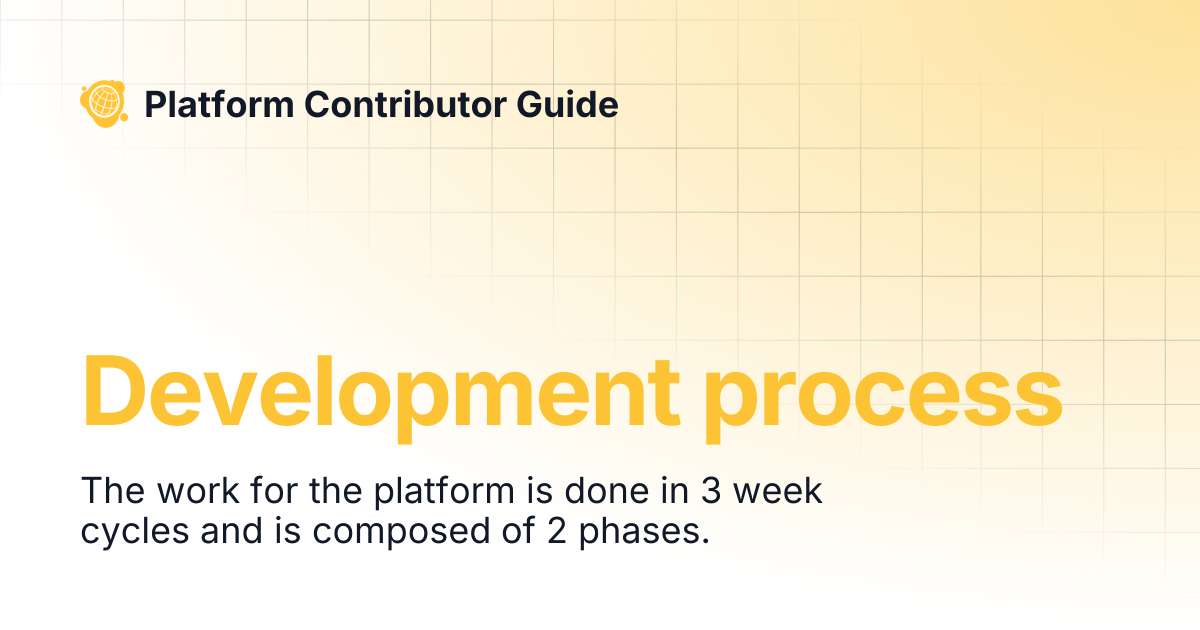 Platform Contributor Guide

Development process

The work for the platform is done in 3 week cycles and is composed of 2 phases.